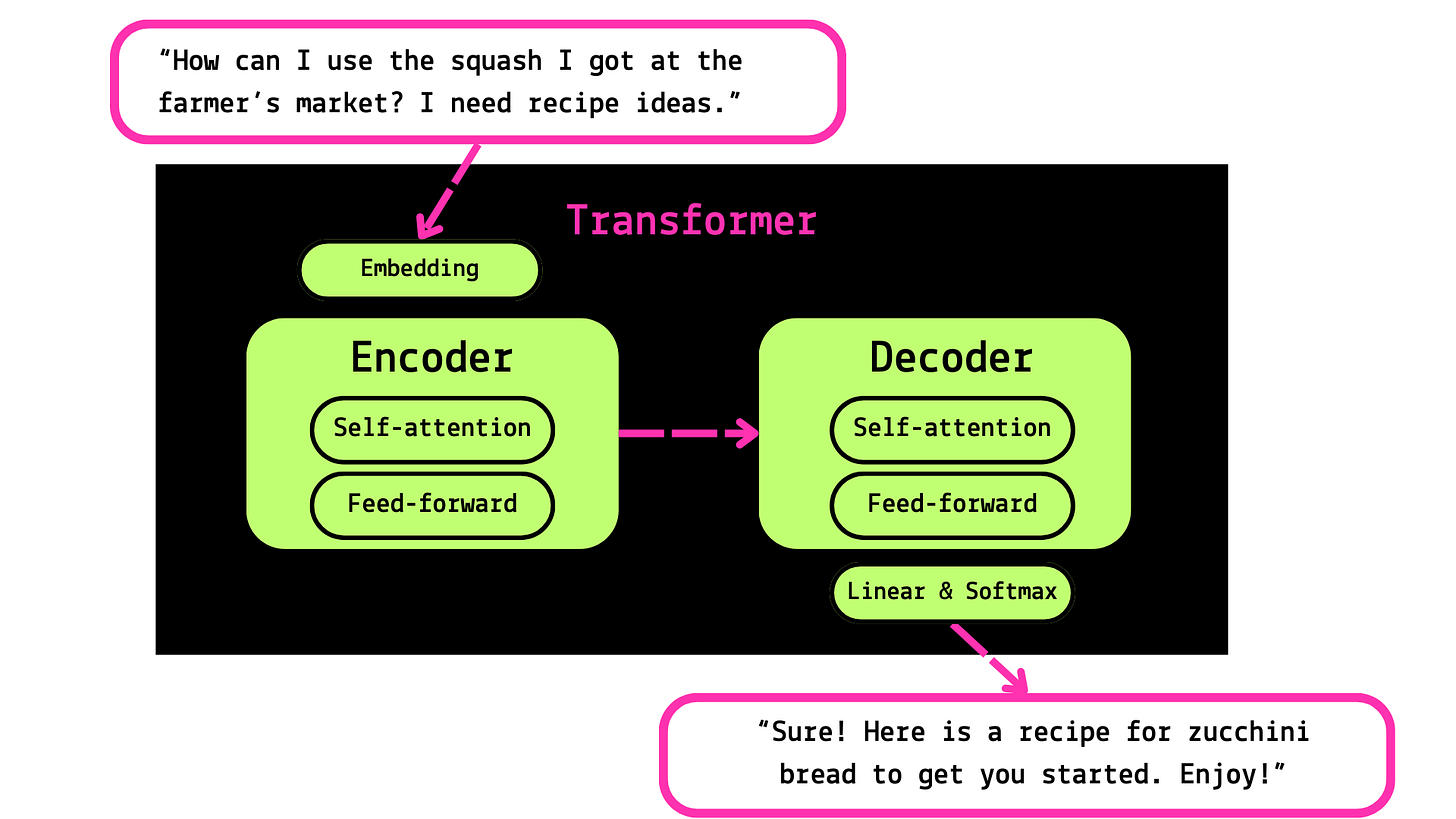 “How can I use the squash I got at the farmer’s market? I need recipe ideas.”

Transformer

Embedding

Encoder

Self-attention

Feed-forward

Decoder

Self-attention

Feed-forward

Linear & Softmax

“Sure! Here is a recipe for zucchini bread to get you started. Enjoy!”